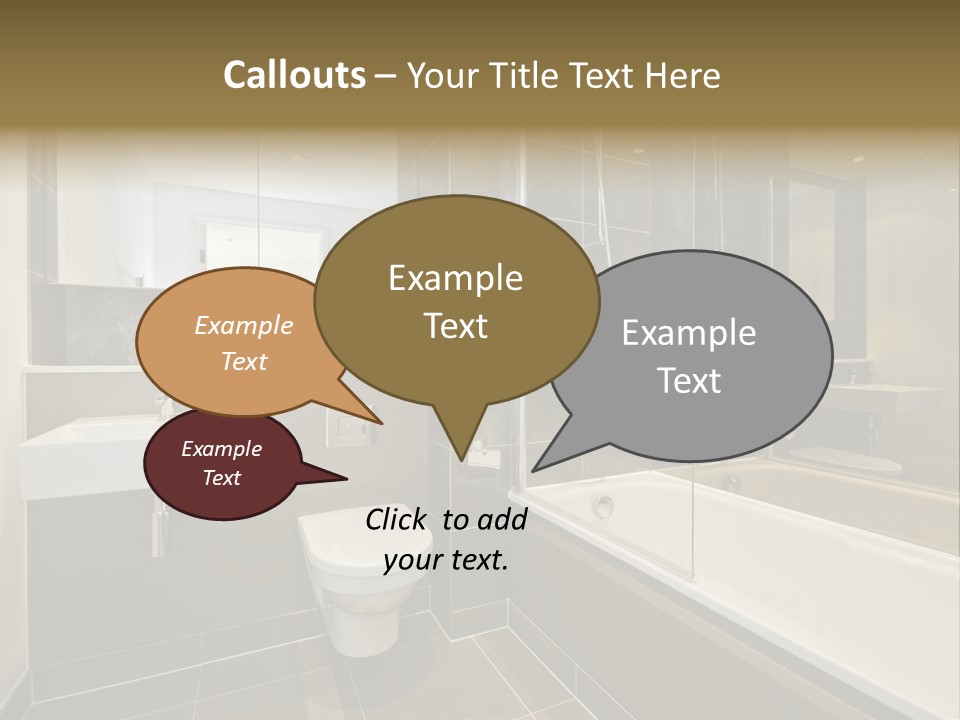 Callouts – Your Title Text Here

Example Text

Example Text

Example Text

Example Text

Click to add your text.